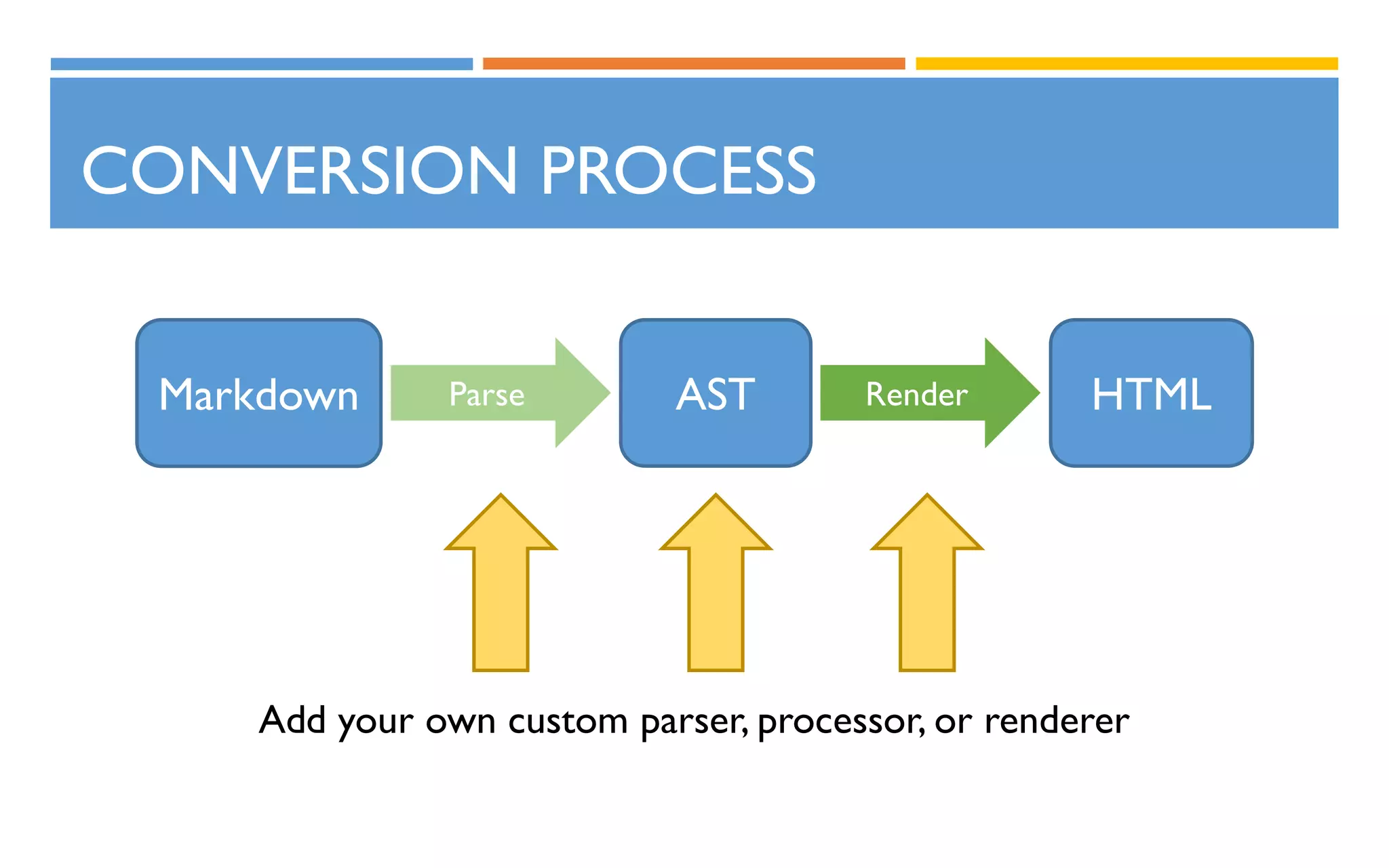 CONVERSION PROCESS

Markdown

Parse

AST

Render

HTML

Add your own custom parser, processor, or renderer